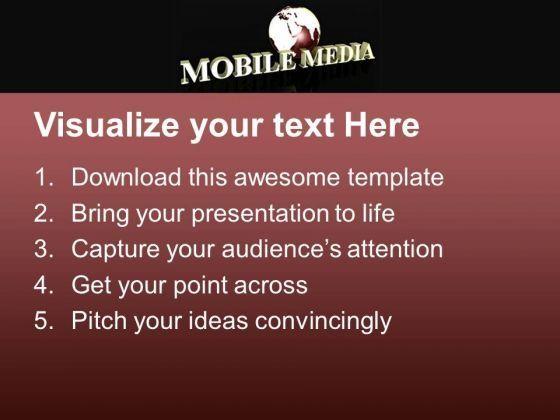 MOBILE MEDIA

Visualize your text Here

1. Download this awesome template
2. Bring your presentation to life
3. Capture your audience's attention
4. Get your point across
5. Pitch your ideas convincingly